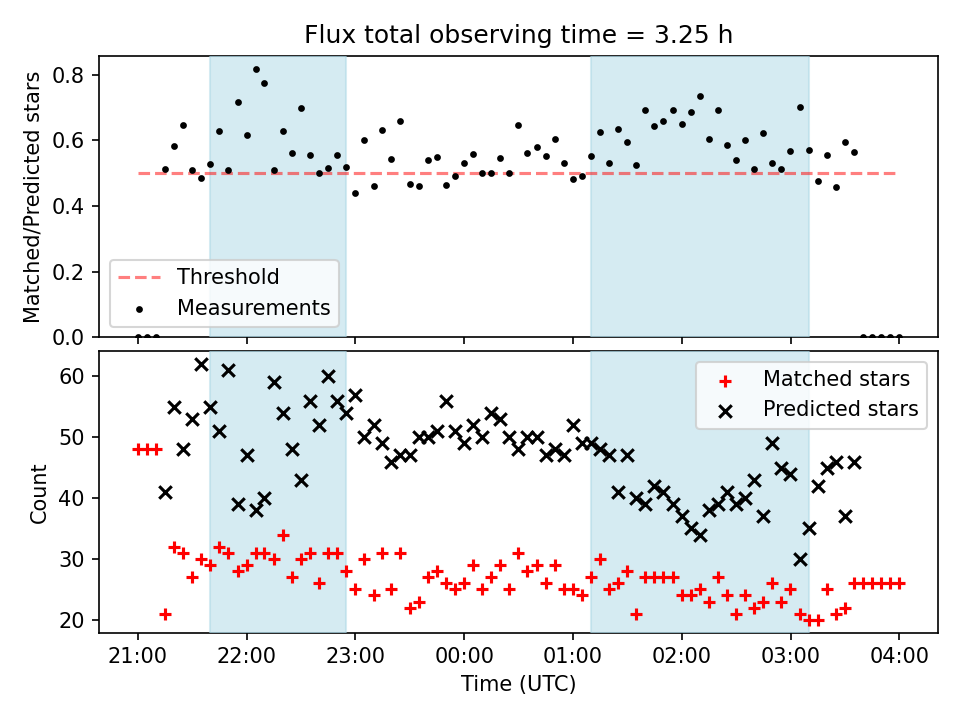 Flux total observing time = 3.25 h

Matched/Predicted stars

0.8
0.6
0.4
0.2
0.0

Threshold
Measurements

Count

60
50
40
30
20

Matched stars
Predicted stars

21:00
22:00
23:00
00:00
01:00
02:00
03:00
04:00

Time (UTC)